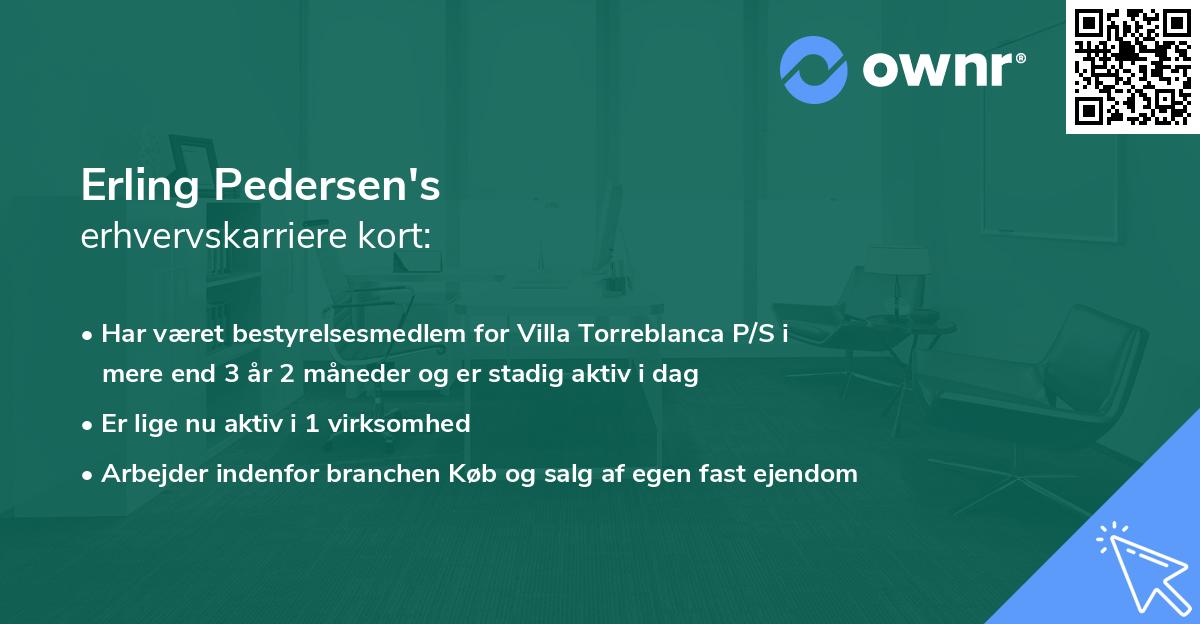 ownr®

Erling Pedersen's
erhvervskarriere kort:

• Har været bestyrelsesmedlem for Villa Torreblanca P/S i mere end 3 år 2 måneder og er stadig aktiv i dag

• Er lige nu aktiv i 1 virksomhed

• Arbejder indenfor branchen Køb og salg af egen fast ejendom